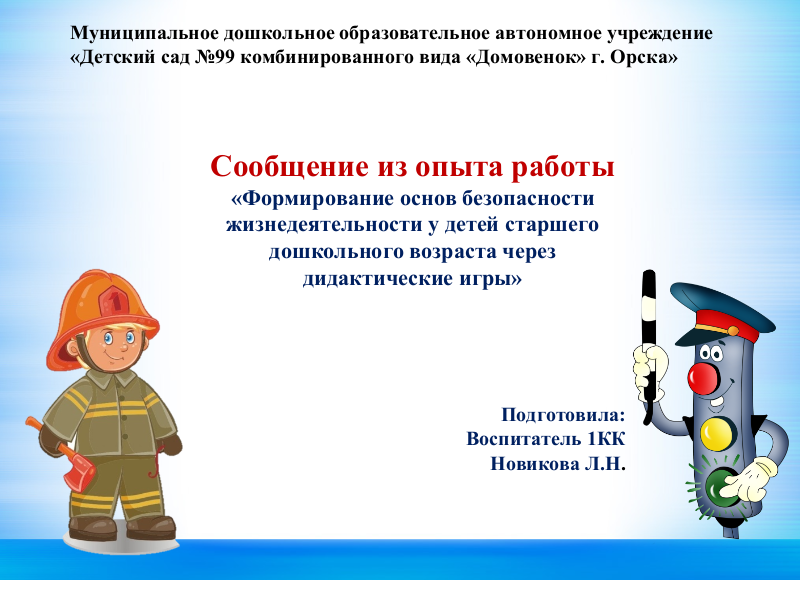 Муниципальное дошкольное образовательное автономное учреждение «Детский сад №99 комбинированного вида «Домовенок» г. Орска»

Сообщение из опыта работы
«Формирование основ безопасности жизнедеятельности у детей старшего дошкольного возраста через дидактические игры»

1

Подготовила:
Воспитатель 1КК
Новикова Л.Н.